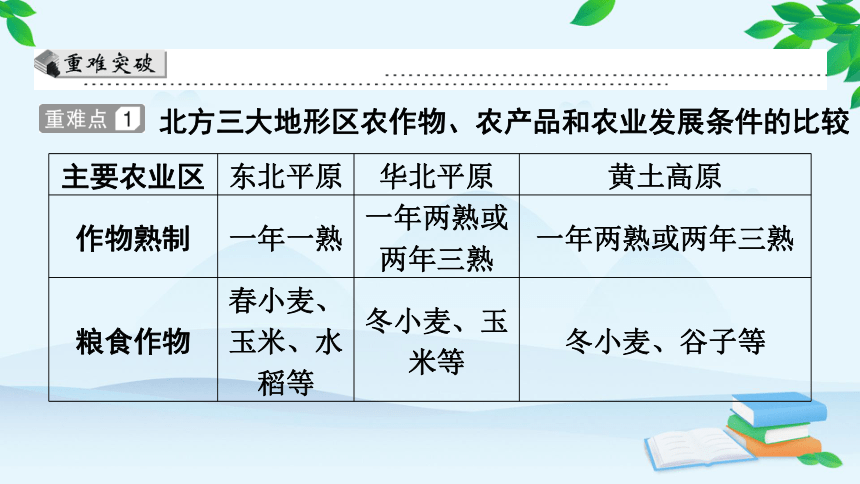 重难突破

重难点 1 北方三大地形区农作物、农产品和农业发展条件的比较

| 主要农业区 | 东北平原 | 华北平原 | 黄土高原 |
|---|---|---|---|
| 作物熟制 | 一年一熟 | 一年两熟或两年三熟 | 一年两熟或两年三熟 |
| 粮食作物 | 春小麦、玉米、水稻等 | 冬小麦、玉米等 | 冬小麦、谷子等 |